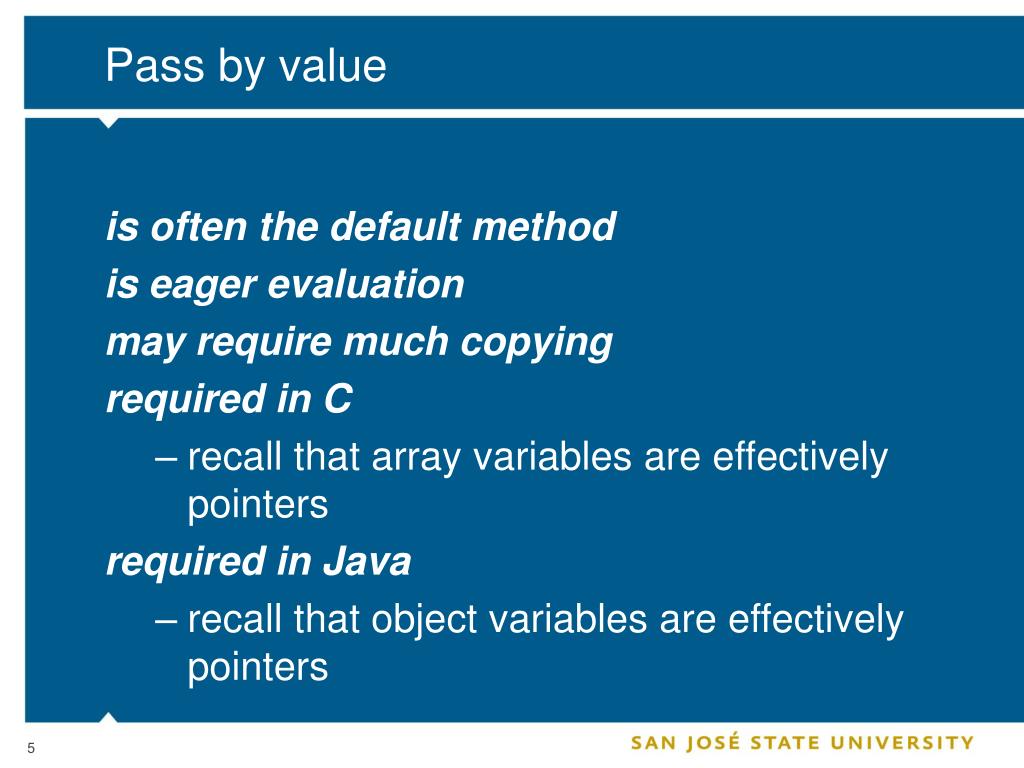 Pass by value

is often the default method
is eager evaluation
may require much copying
required in C
– recall that array variables are effectively pointers
required in Java
– recall that object variables are effectively pointers

5

SAN JOSÉ STATE UNIVERSITY